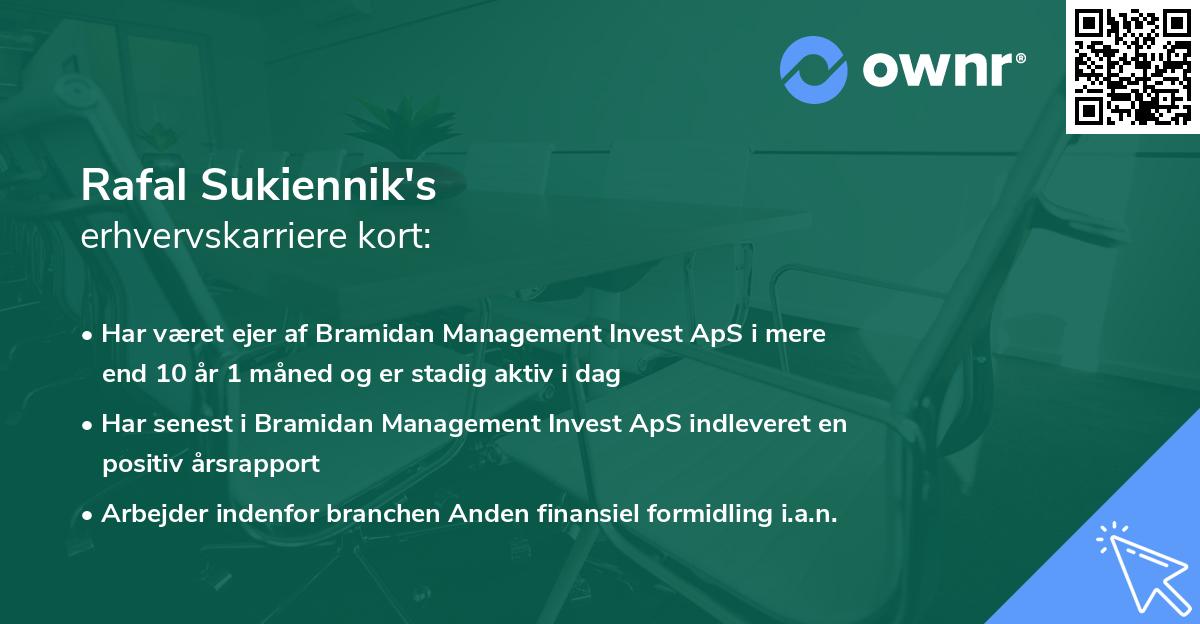 ownr®

Rafal Sukiennik's
erhvervskarriere kort:

• Har været ejer af Bramidan Management Invest ApS i mere end 10 år 1 måned og er stadig aktiv i dag
• Har senest i Bramidan Management Invest ApS indleveret en positiv årsrapport
• Arbejder indenfor branchen Anden finansiel formidling i.a.n.